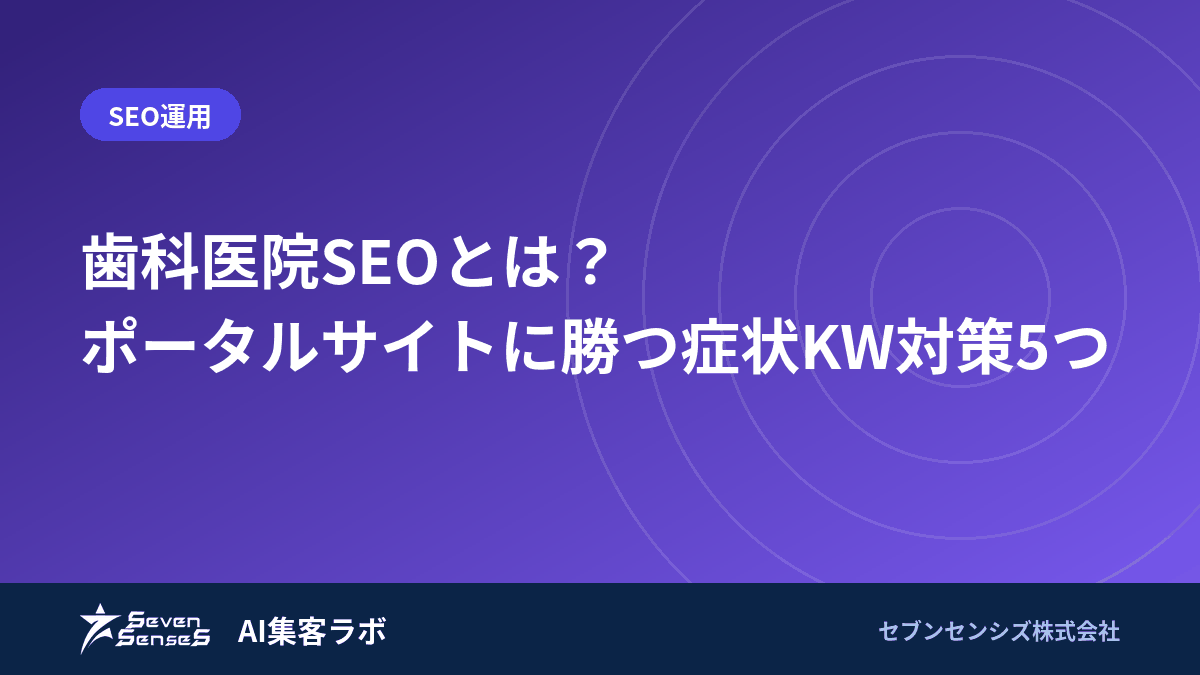 SEO運用

歯科医院SEOとは？
ポータルサイトに勝つ症状KW対策5つ

Seven SenseS AI集客ラボ

セブンセンシズ株式会社